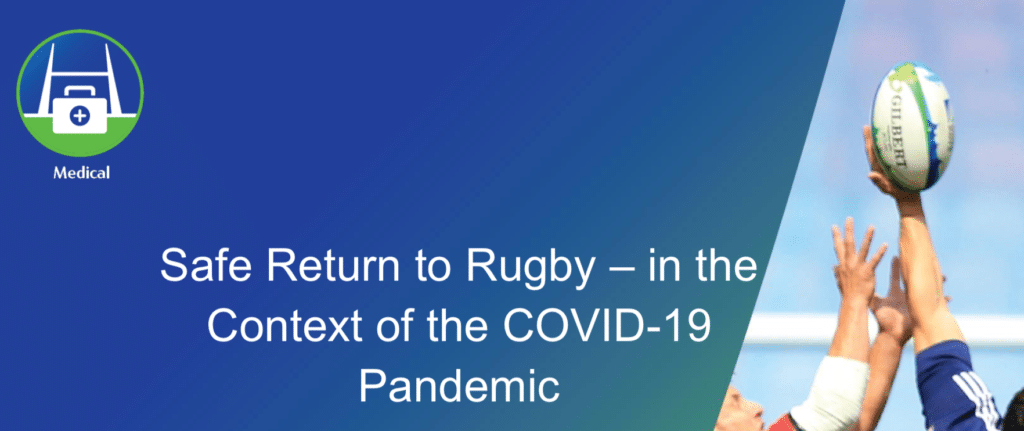 Medical

Safe Return to Rugby – in the Context of the COVID-19 Pandemic

GILBERT